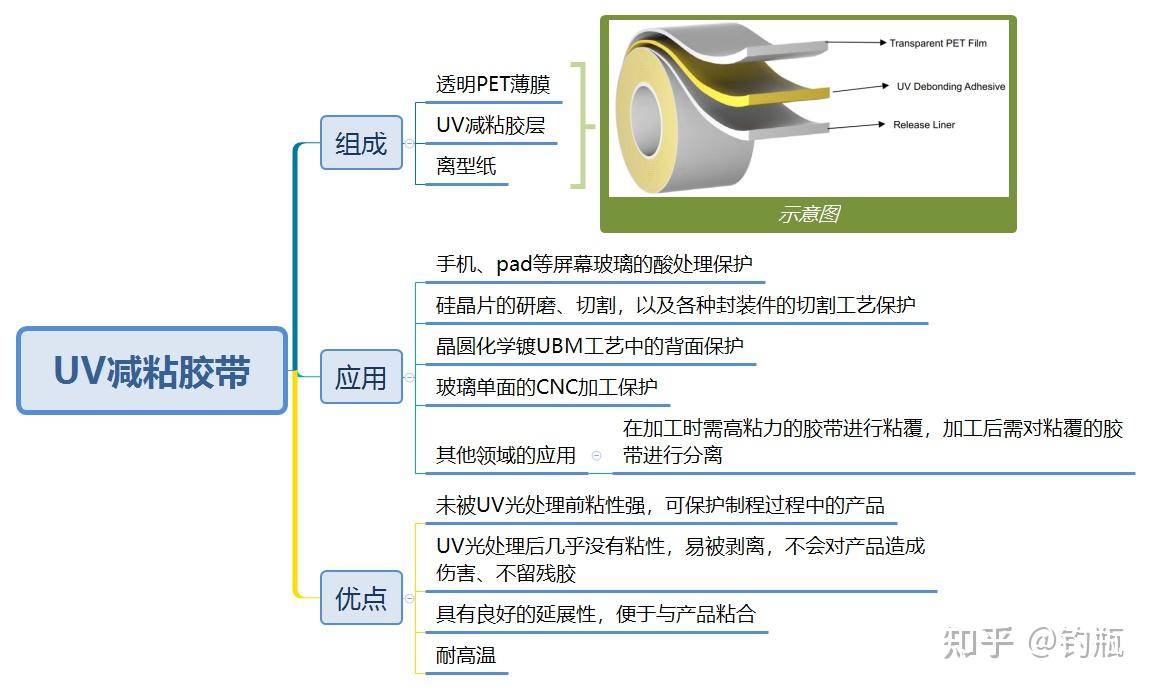 UV减粘胶带

组成

透明PET薄膜

UV减粘胶层

离型纸

Transparent PET Film

UV Debonding Adhesive

Release Liner

示意图

应用

手机、pad等屏幕玻璃的酸处理保护

硅晶片的研磨、切割，以及各种封装件的切割工艺保护

晶圆化学镀UBM工艺中的背面保护

玻璃单面的CNC加工保护

其他领域的应用

在加工时需高粘力的胶带进行粘覆，加工后需对粘覆的胶带进行分离

优点

未被UV光处理前粘性强，可保护制程过程中的产品

UV光处理后几乎没有粘性，易被剥离，不会对产品造成伤害、不留残胶

具有良好的延展性，便于与产品粘合

耐高温

知乎 @钓瓶